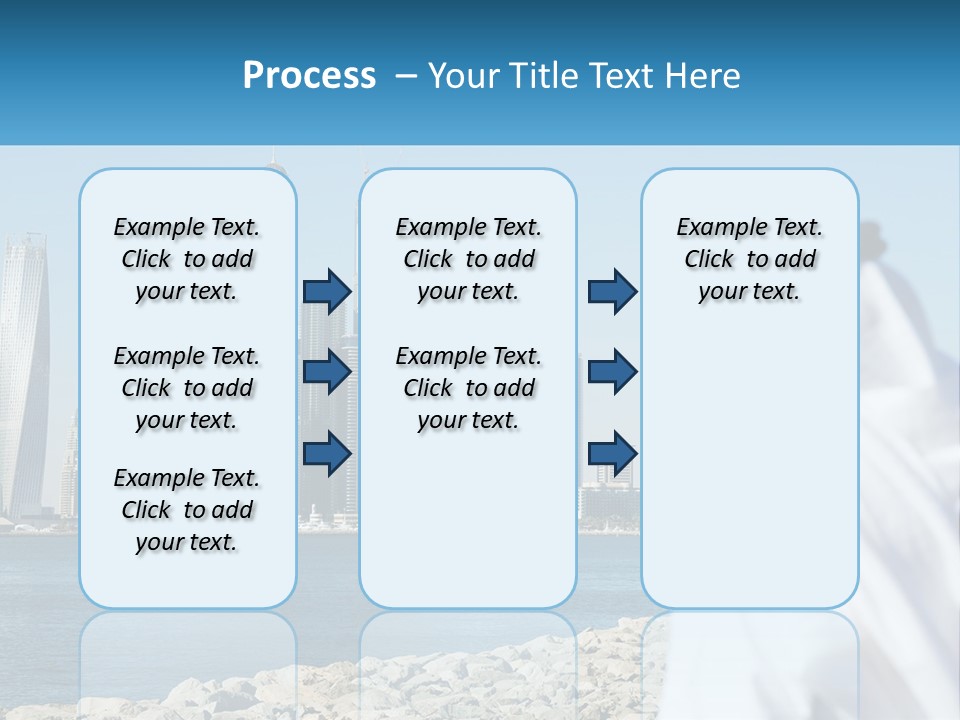 Process – Your Title Text Here

Example Text. Click to add your text.

Example Text. Click to add your text.

Example Text. Click to add your text.

Example Text. Click to add your text.

Example Text. Click to add your text.

Example Text. Click to add your text.